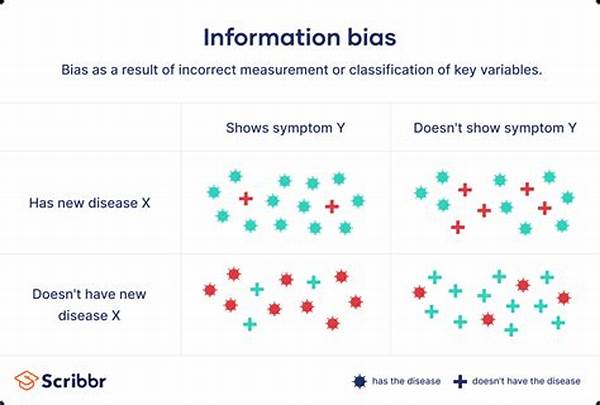 Information bias

Bias as a result of incorrect measurement or classification of key variables.

| | Shows symptom Y | Doesn't show symptom Y |
|---|---|---|
| Has new disease X | | |
| Doesn't have new disease X | | |

Scribbr

has the disease doesn't have the disease